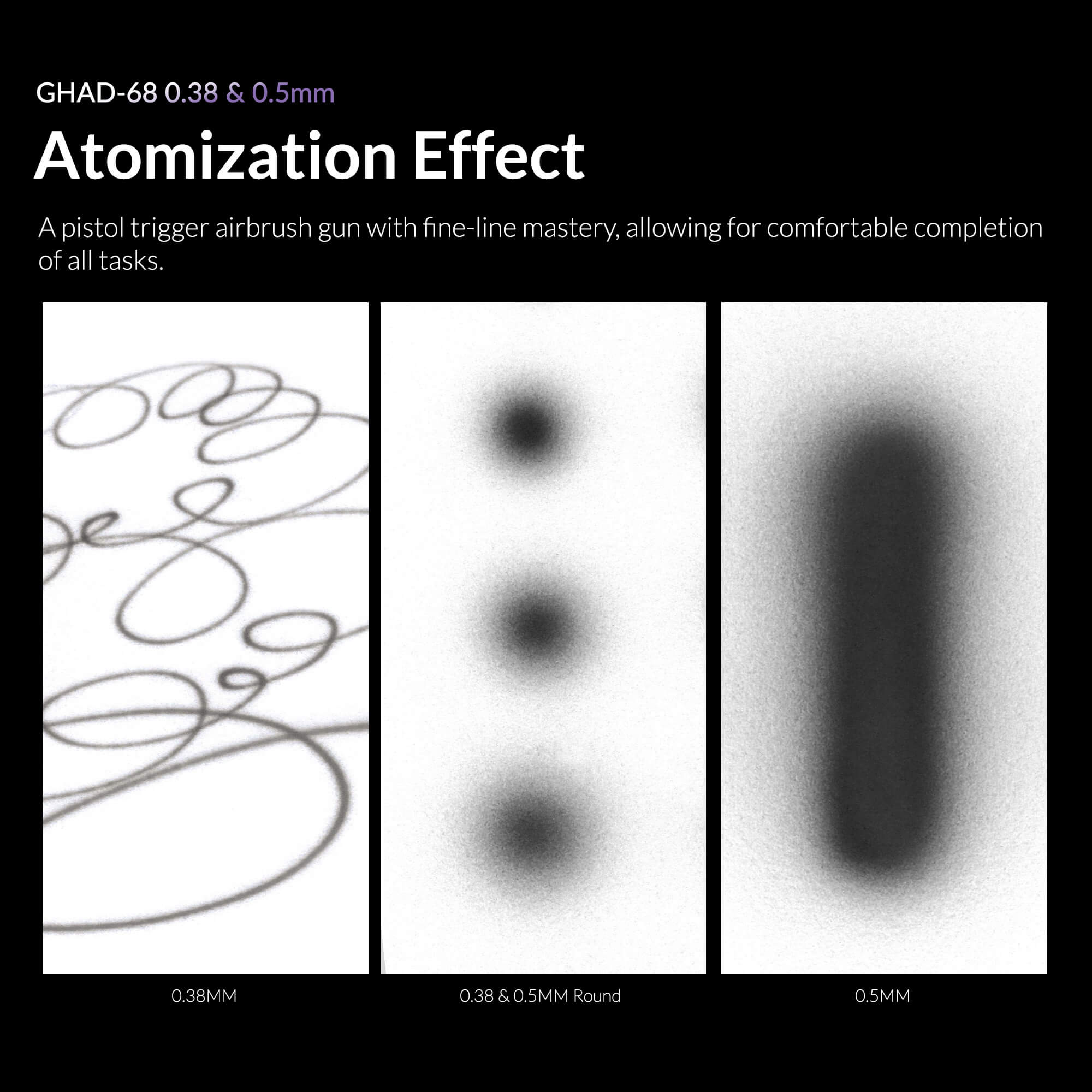 GHAD-68 0.38 & 0.5mm

Atomization Effect

A pistol trigger airbrush gun with fine-line mastery, allowing for comfortable completion of all tasks.

0.38MM

0.38 & 0.5MM Round

0.5MM